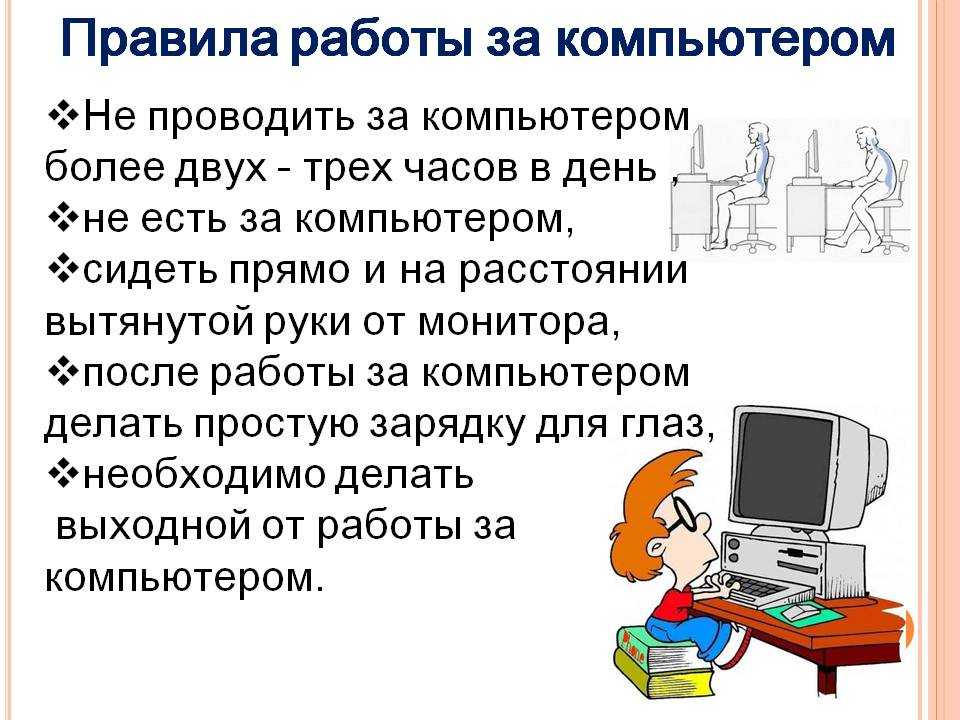 Правила работы за компьютером

❖Не проводить за компьютером более двух - трех часов в день ,
❖не есть за компьютером,
❖сидеть прямо и на расстоянии вытянутой руки от монитора,
❖после работы за компьютером делать простую зарядку для глаз,
❖необходимо делать выходной от работы за компьютером.